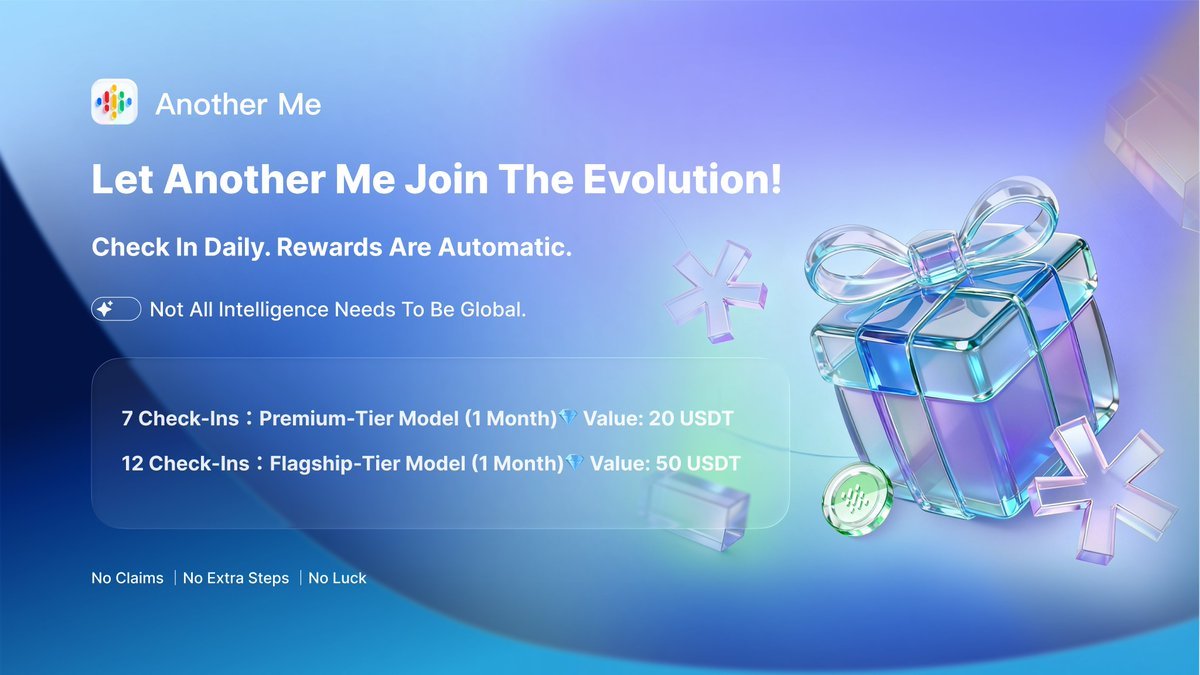 Another Me

Let Another Me Join The Evolution!

Check In Daily. Rewards Are Automatic.

Not All Intelligence Needs To Be Global.

7 Check-Ins：Premium-Tier Model (1 Month)💎 Value: 20 USDT

12 Check-Ins：Flagship-Tier Model (1 Month)💎 Value: 50 USDT

No Claims | No Extra Steps | No Luck